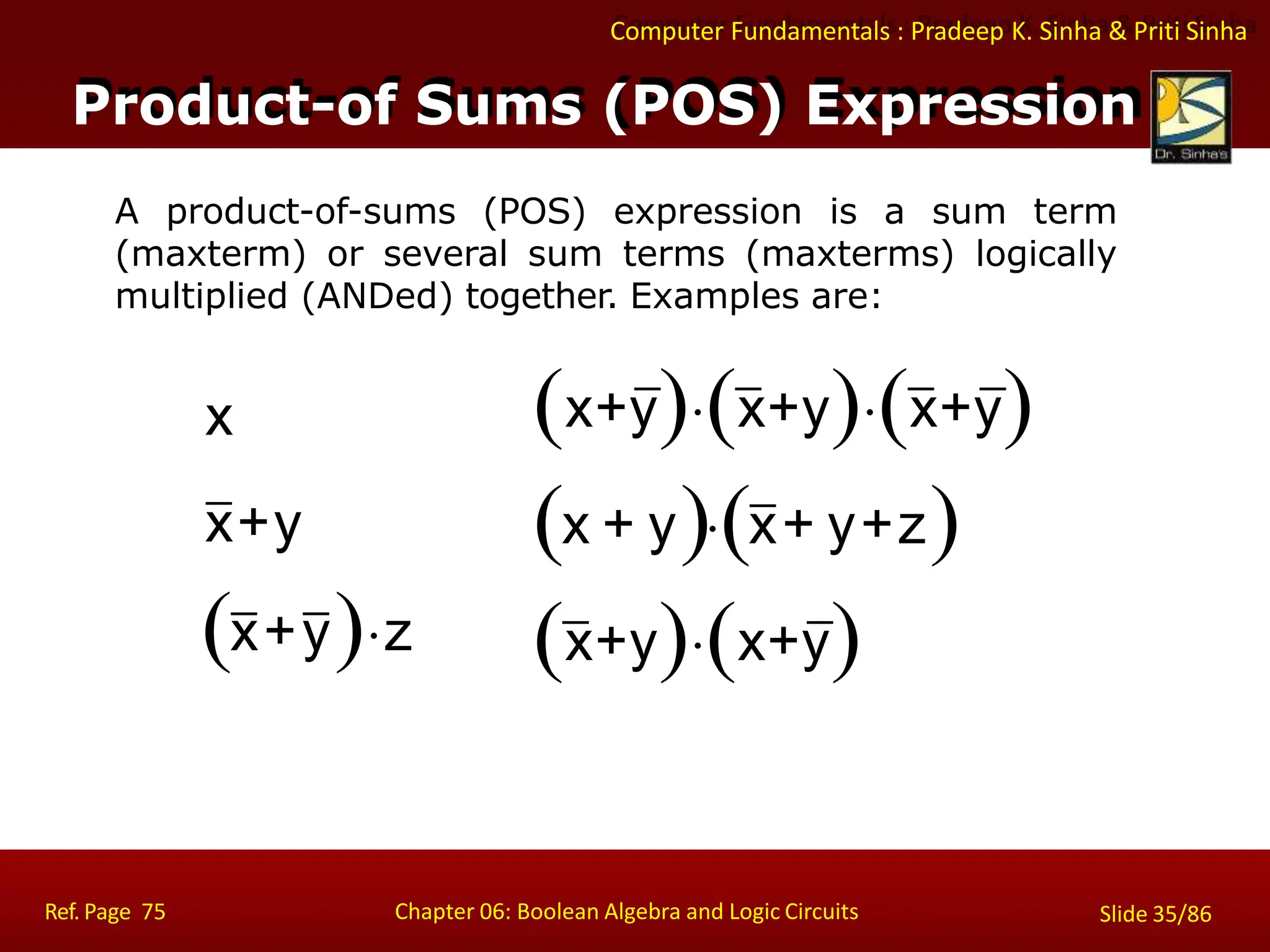 Computer Fundamentals : Pradeep K. Sinha & Priti Sinha

Product-of Sums (POS) Expression

Dr. Sinha's

A product-of-sums (POS) expression is a sum term (maxterm) or several sum terms (maxterms) logically multiplied (ANDed) together. Examples are:

$x$

$\bar{x}+y$

$(\bar{x}+\bar{y})\cdot z$

$(x+\bar{y})\cdot(\bar{x}+y)\cdot(\bar{x}+\bar{y})$

$(x+y)\cdot(\bar{x}+y+z)$

$(\bar{x}+y)\cdot(x+\bar{y})$

Ref. Page 75

Chapter 06: Boolean Algebra and Logic Circuits

Slide 35/86